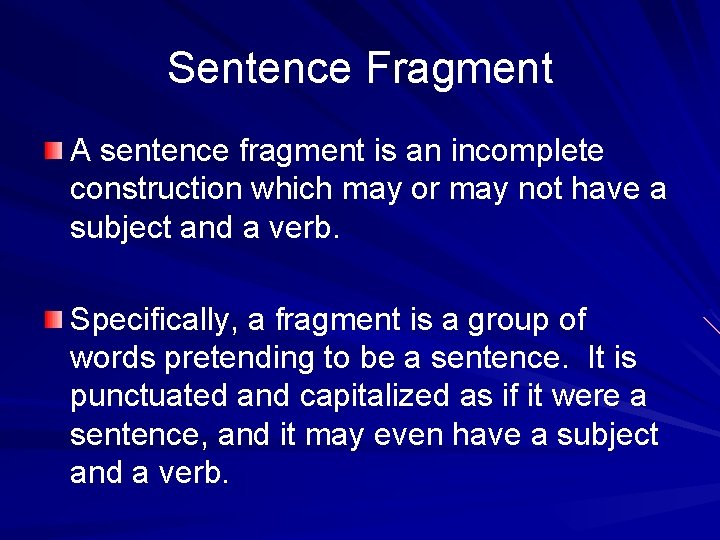 Sentence Fragment

A sentence fragment is an incomplete construction which may or may not have a subject and a verb.

Specifically, a fragment is a group of words pretending to be a sentence.  It is punctuated and capitalized as if it were a sentence, and it may even have a subject and a verb.